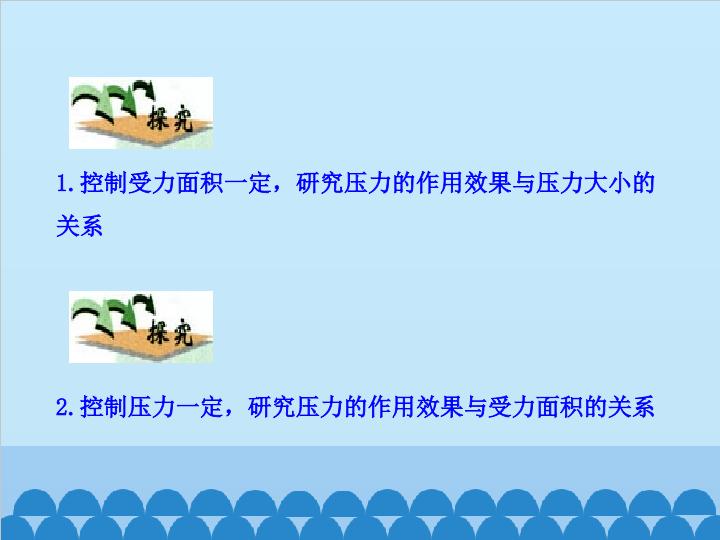 探究

1.控制受力面积一定，研究压力的作用效果与压力大小的关系

探究

2.控制压力一定，研究压力的作用效果与受力面积的关系